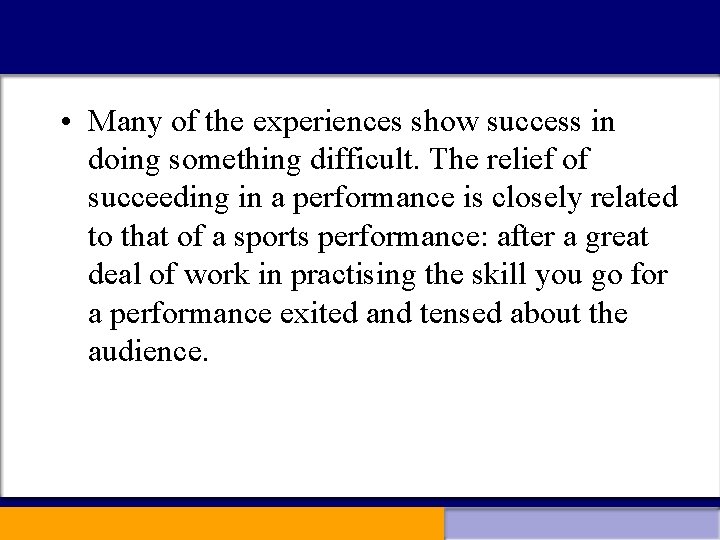 • Many of the experiences show success in doing something difficult. The relief of succeeding in a performance is closely related to that of a sports performance: after a great deal of work in practising the skill you go for a performance exited and tensed about the audience.